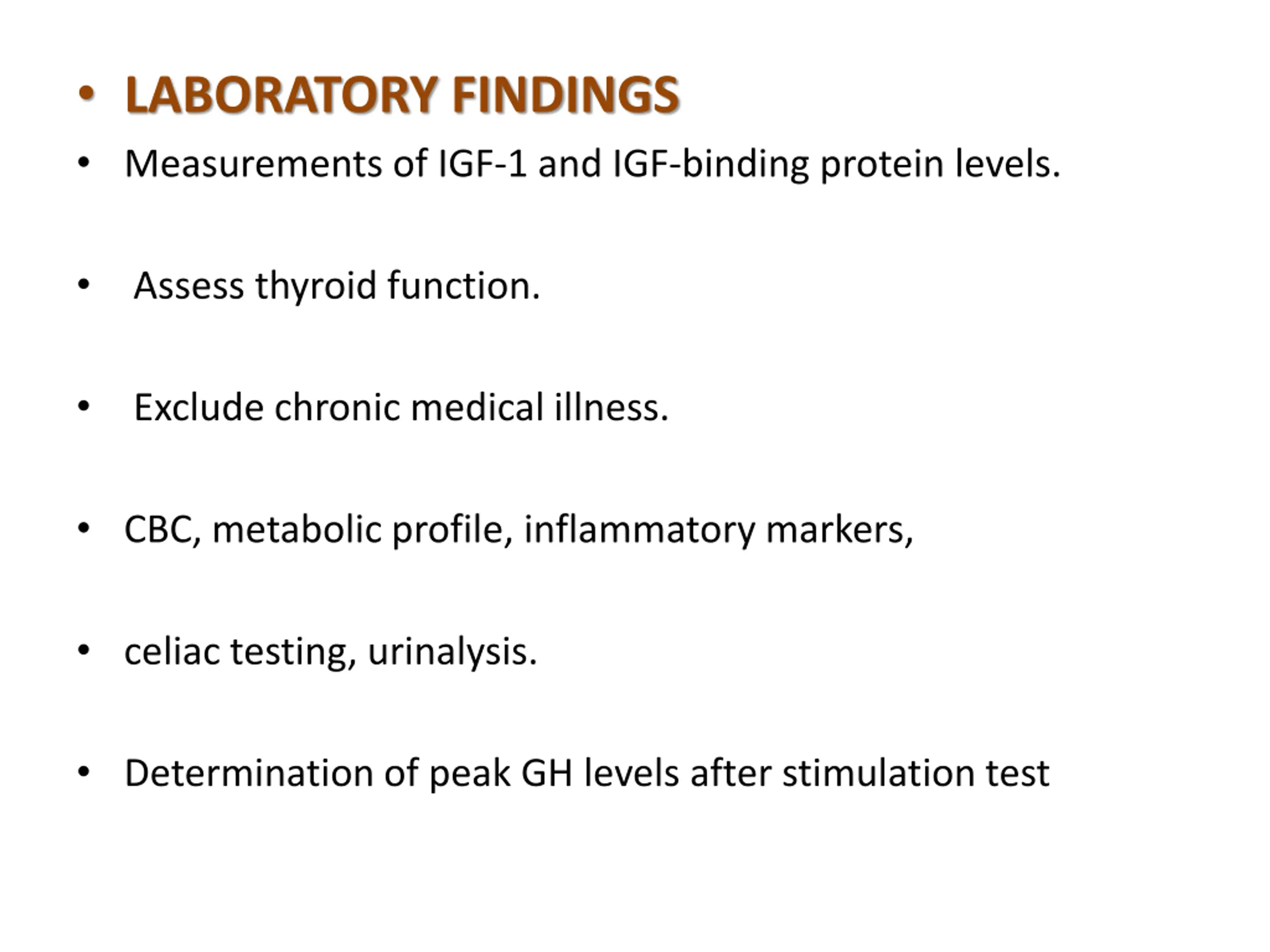 • LABORATORY FINDINGS

• Measurements of IGF-1 and IGF-binding protein levels.

• Assess thyroid function.

• Exclude chronic medical illness.

• CBC, metabolic profile, inflammatory markers,

• celiac testing, urinalysis.

• Determination of peak GH levels after stimulation test